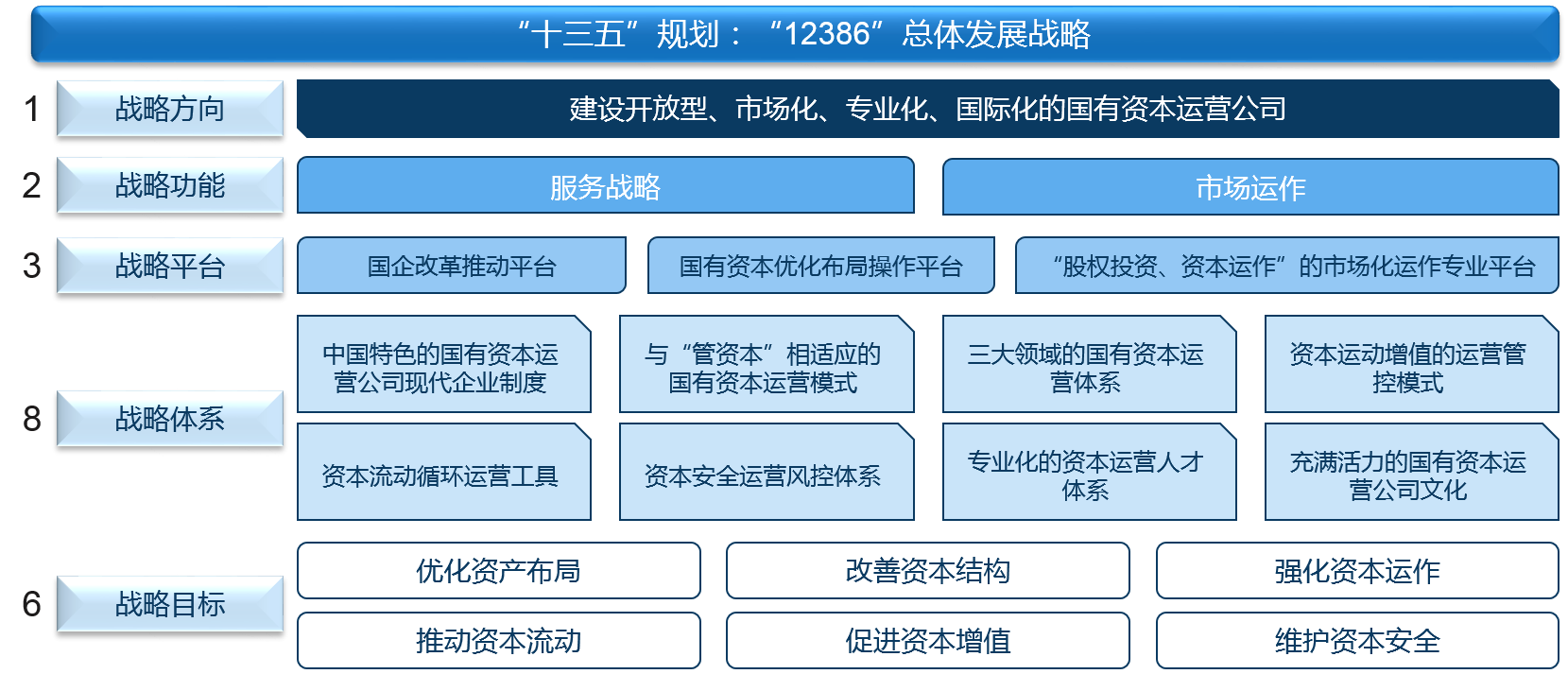 “十三五”规划：“12386”总体发展战略

1 战略方向

建设开放型、市场化、专业化、国际化的国有资本运营公司

2 战略功能

服务战略

市场运作

3 战略平台

国企改革推动平台

国有资本优化布局操作平台

“股权投资、资本运作”的市场化运作专业平台

8 战略体系

中国特色的国有资本运营公司现代企业制度

与“管资本”相适应的国有资本运营模式

三大领域的国有资本运营体系

资本运动增值的运营管控模式

资本流动循环运营工具

资本安全运营风控体系

专业化的资本运营人才体系

充满活力的国有资本运营公司文化

6 战略目标

优化资产布局

改善资本结构

强化资本运作

推动资本流动

促进资本增值

维护资本安全